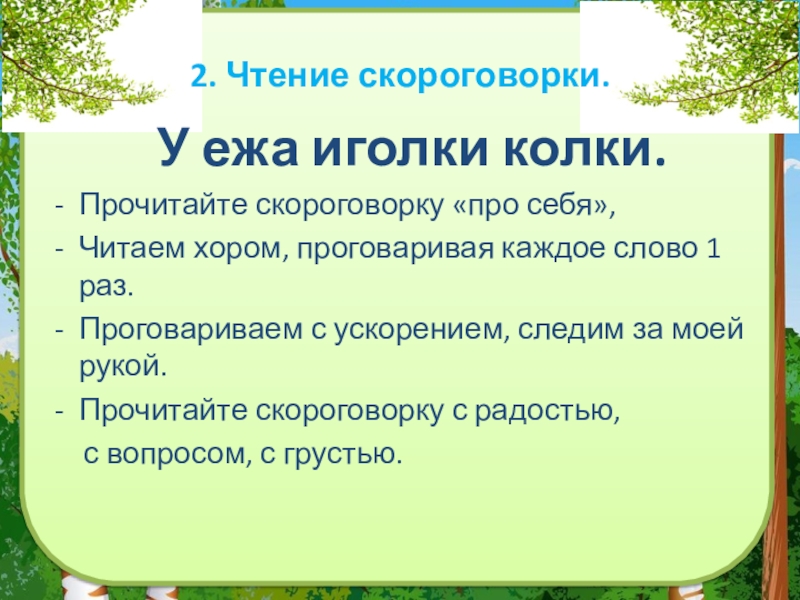 2. Чтение скороговорки.

У ежа иголки колки.

- Прочитайте скороговорку «про себя»,
- Читаем хором, проговаривая каждое слово 1 раз.
- Проговариваем с ускорением, следим за моей рукой.
- Прочитайте скороговорку с радостью, с вопросом, с грустью.